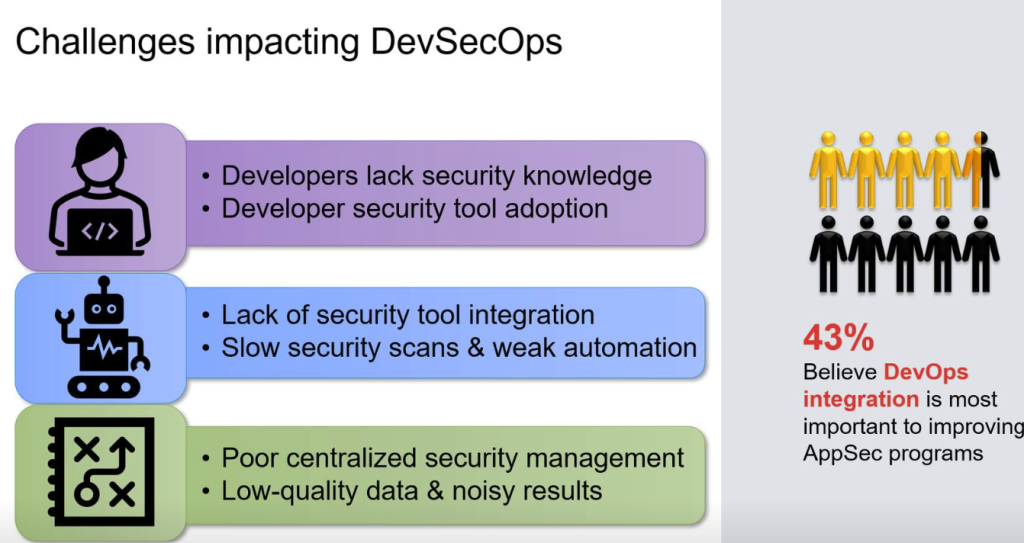 Challenges impacting DevSecOps

</>

• Developers lack security knowledge
• Developer security tool adoption

• Lack of security tool integration
• Slow security scans & weak automation

• Poor centralized security management
• Low-quality data & noisy results

43%
Believe DevOps integration is most important to improving AppSec programs